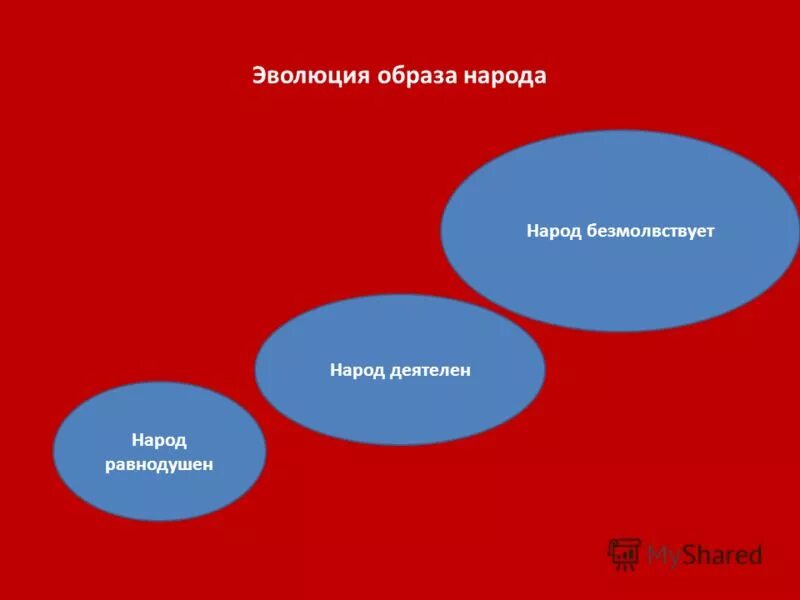 Эволюция образа народа

Народ безмолвствует

Народ деятелен

Народ равнодушен

MyShared